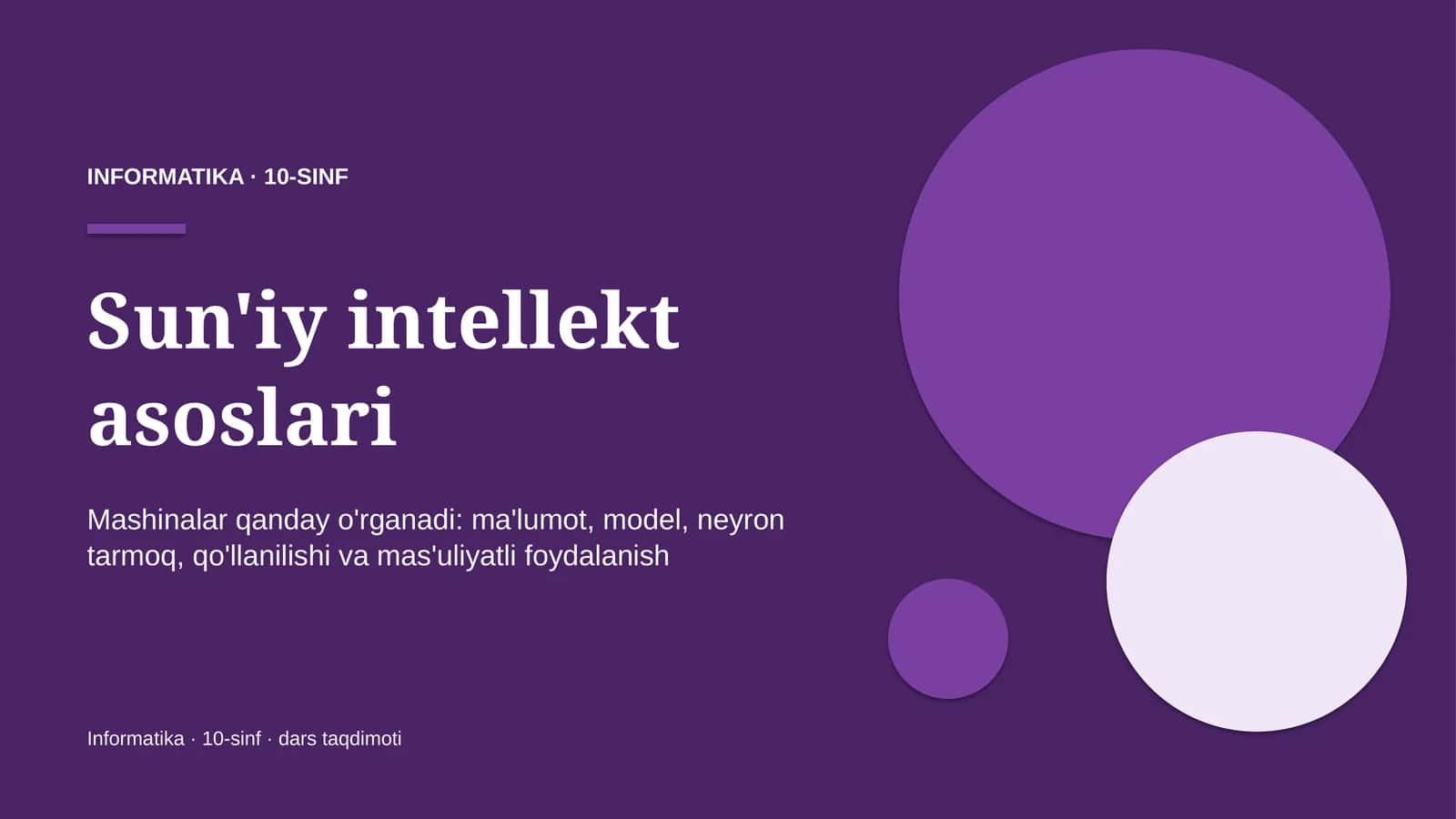 INFORMATIKA · 10-SINF

Sun'iy intellekt asoslari

Mashinalar qanday o'rganadi: ma'lumot, model, neyron tarmoq, qo'llanilishi va mas'uliyatli foydalanish

Informatika · 10-sinf · dars taqdimoti